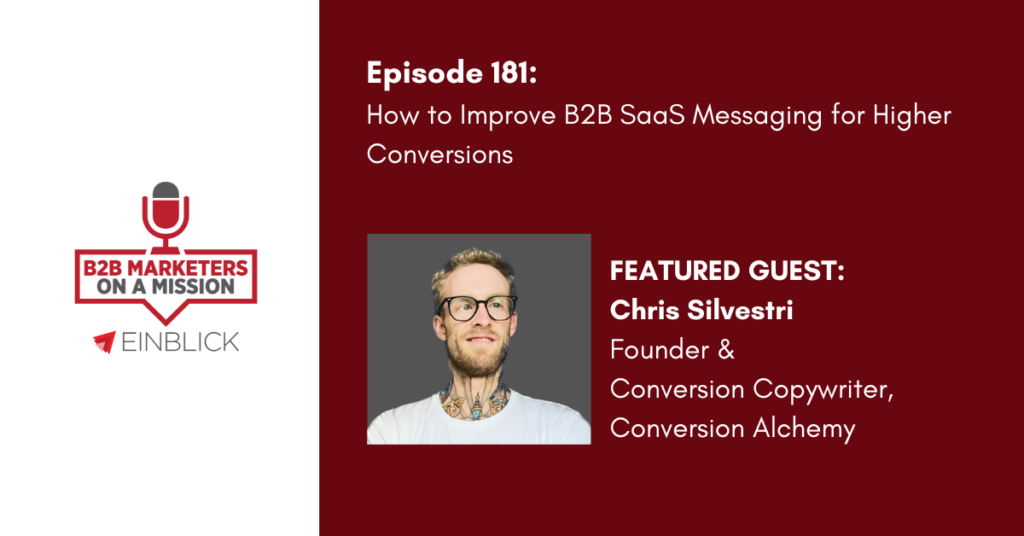 B2B MARKETERS ON A MISSION

EINBLICK

Episode 181:
How to Improve B2B SaaS Messaging for Higher Conversions

FEATURED GUEST:
Chris Silvestri
Founder &
Conversion Copywriter,
Conversion Alchemy